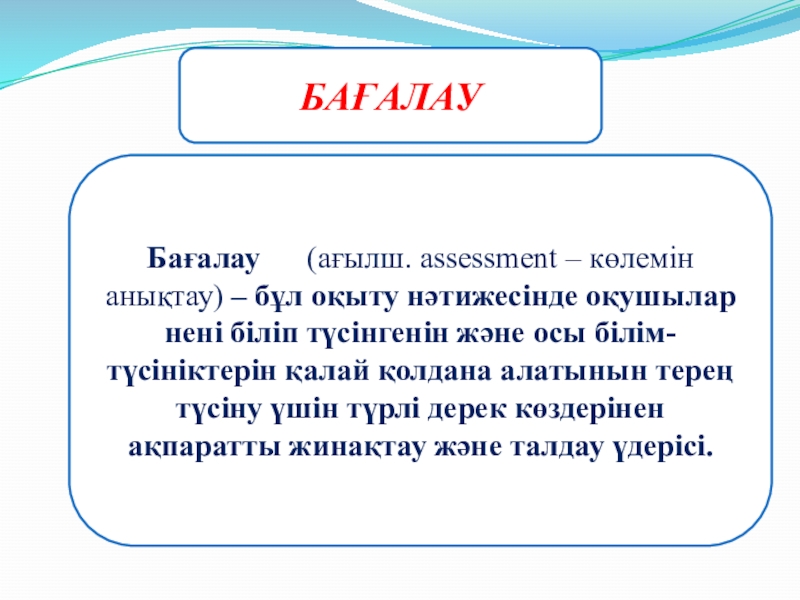 БАҒАЛАУ

Бағалау (ағылш. assessment – көлемін анықтау) – бұл оқыту нәтижесінде оқушылар нені біліп түсінгенін және осы білім-түсініктерін қалай қолдана алатынын терең түсіну үшін түрлі дерек көздерінен ақпаратты жинақтау және талдау үдерісі.